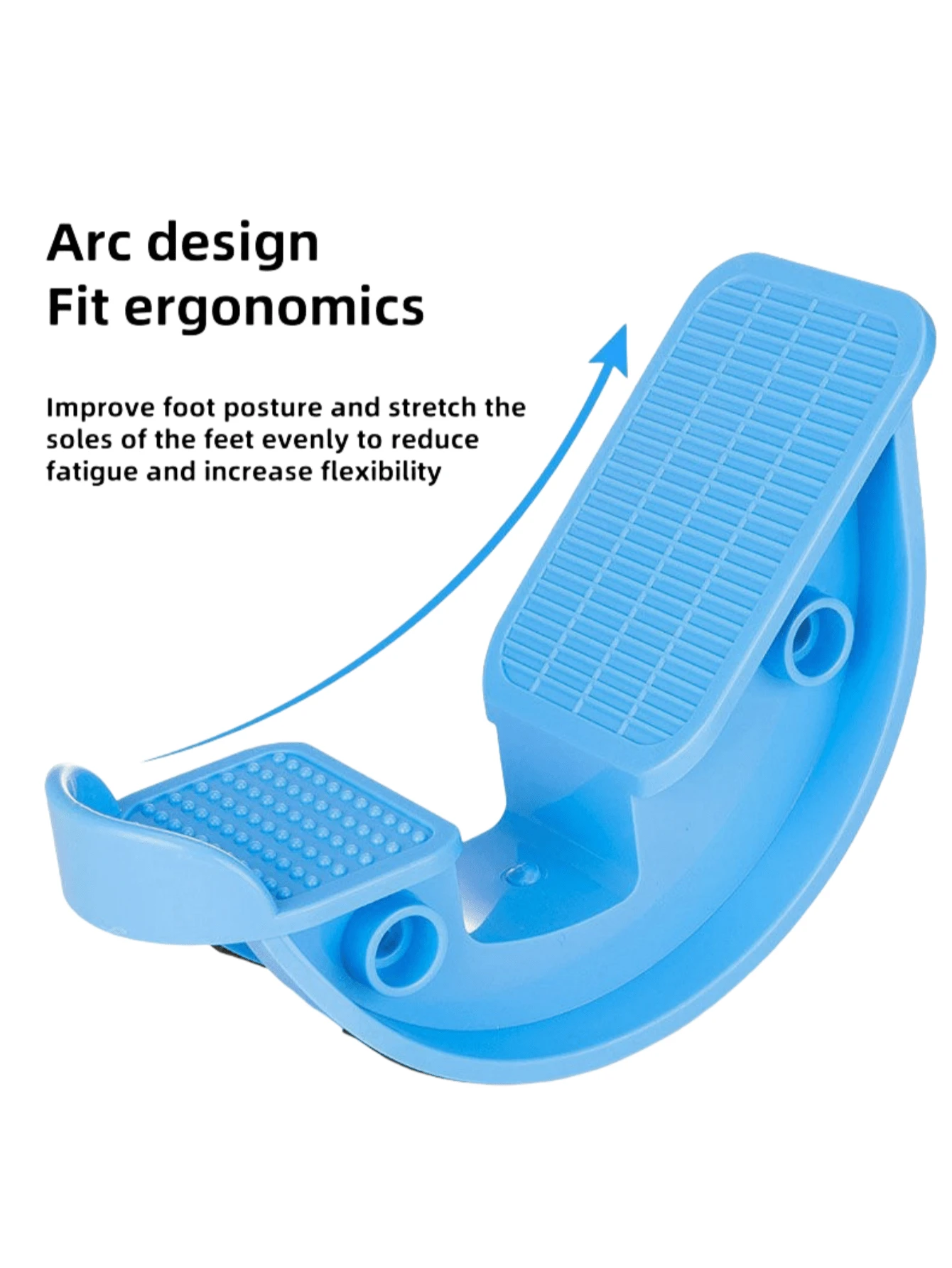 Arc design
Fit ergonomics

Improve foot posture and stretch the soles of the feet evenly to reduce fatigue and increase flexibility